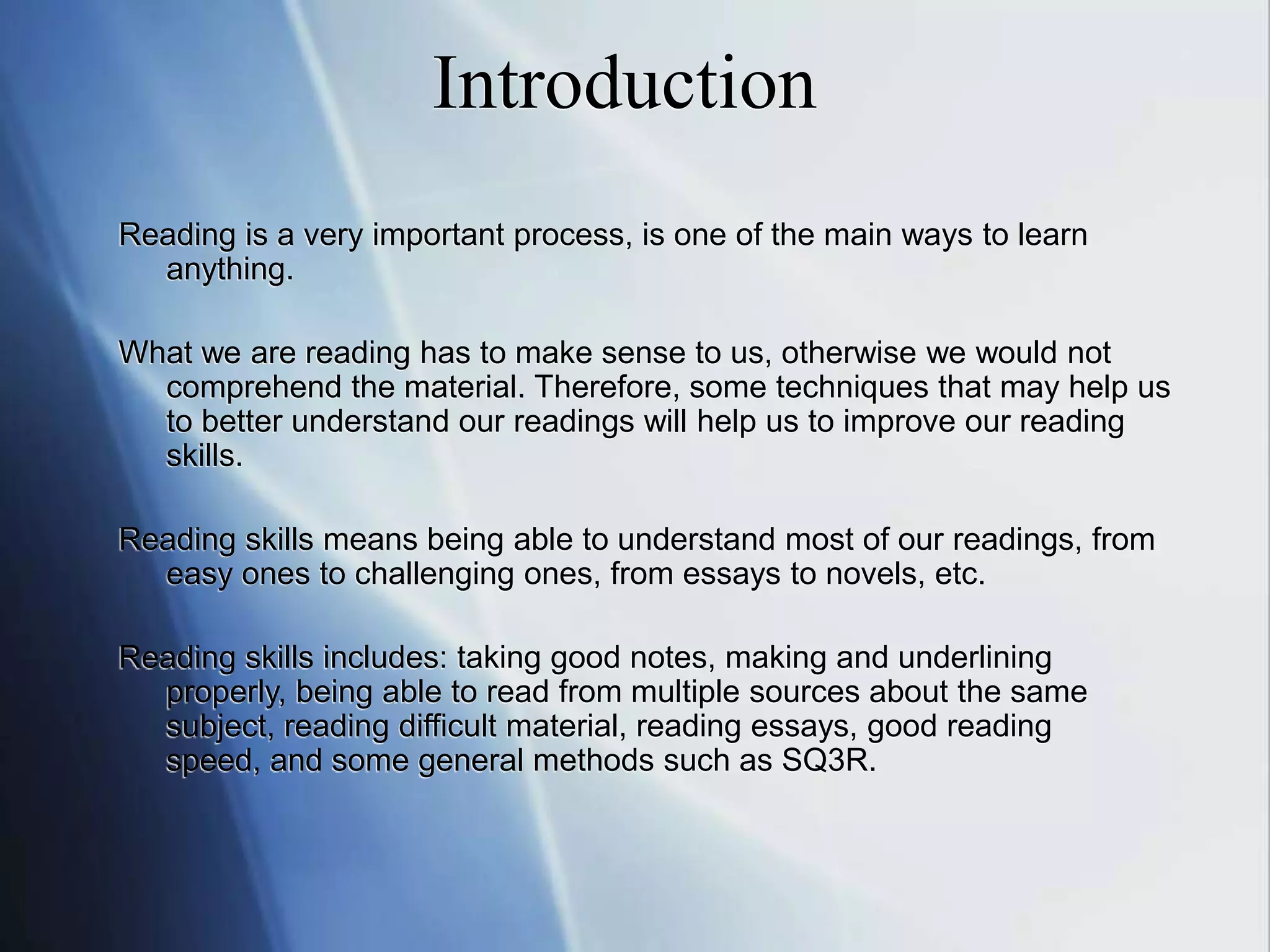 Introduction

Reading is a very important process, is one of the main ways to learn anything.

What we are reading has to make sense to us, otherwise we would not comprehend the material. Therefore, some techniques that may help us to better understand our readings will help us to improve our reading skills.

Reading skills means being able to understand most of our readings, from easy ones to challenging ones, from essays to novels, etc.

Reading skills includes: taking good notes, making and underlining properly, being able to read from multiple sources about the same subject, reading difficult material, reading essays, good reading speed, and some general methods such as SQ3R.